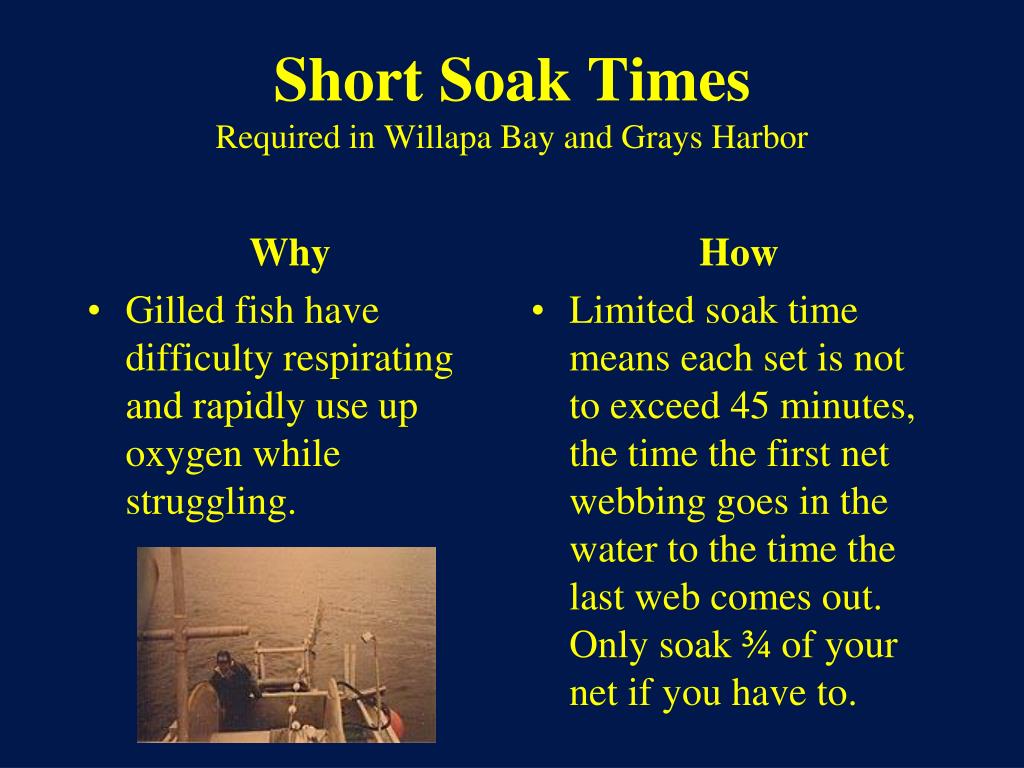 Short Soak Times
Required in Willapa Bay and Grays Harbor

Why

• Gilled fish have difficulty respirating and rapidly use up oxygen while struggling.

How

• Limited soak time means each set is not to exceed 45 minutes, the time the first net webbing goes in the water to the time the last web comes out. Only soak ¾ of your net if you have to.